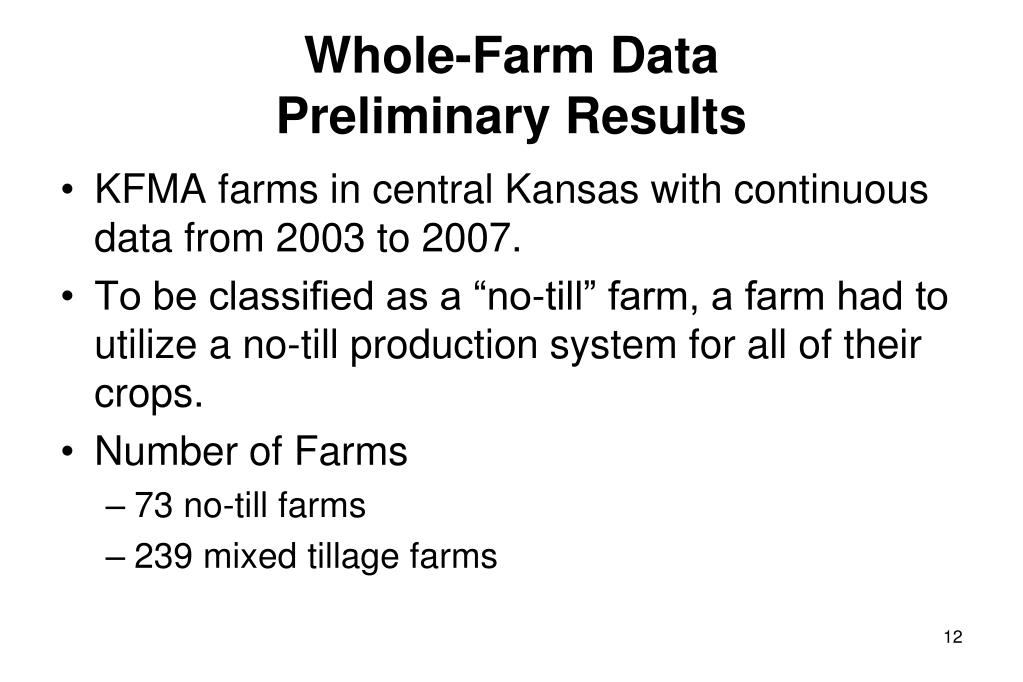 Whole-Farm Data
Preliminary Results

• KFMA farms in central Kansas with continuous data from 2003 to 2007.
• To be classified as a “no-till” farm, a farm had to utilize a no-till production system for all of their crops.
• Number of Farms
– 73 no-till farms
– 239 mixed tillage farms

12